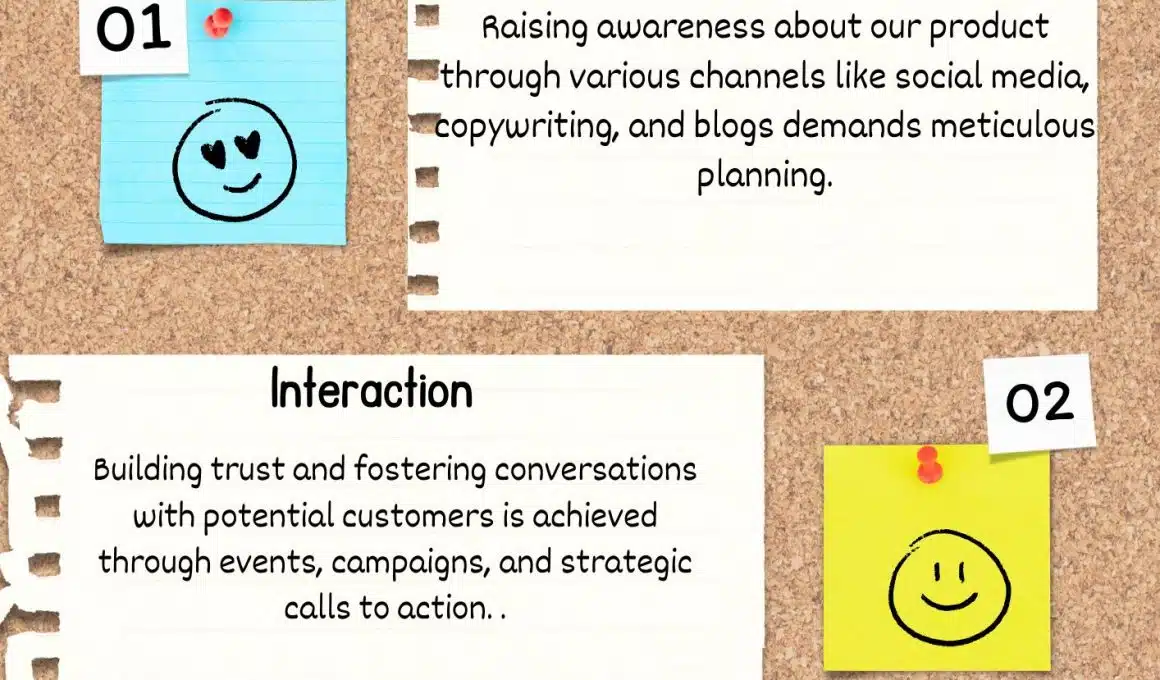 01

Raising awareness about our product through various channels like social media, copywriting, and blogs demands meticulous planning.

Interaction

Building trust and fostering conversations with potential customers is achieved through events, campaigns, and strategic calls to action. .

02